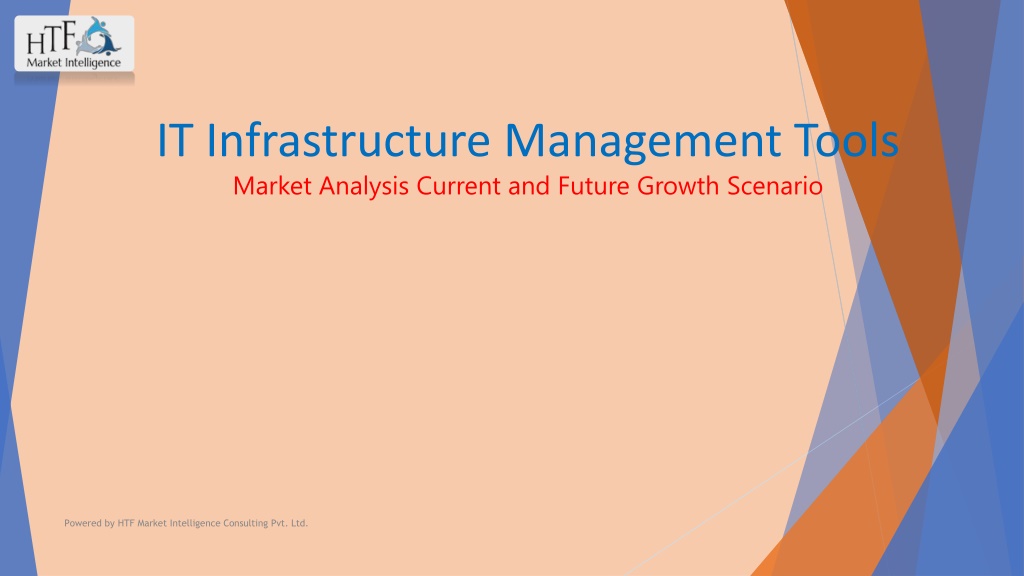 HTF
Market Intelligence

IT Infrastructure Management Tools

Market Analysis Current and Future Growth Scenario

Powered by HTF Market Intelligence Consulting Pvt. Ltd.